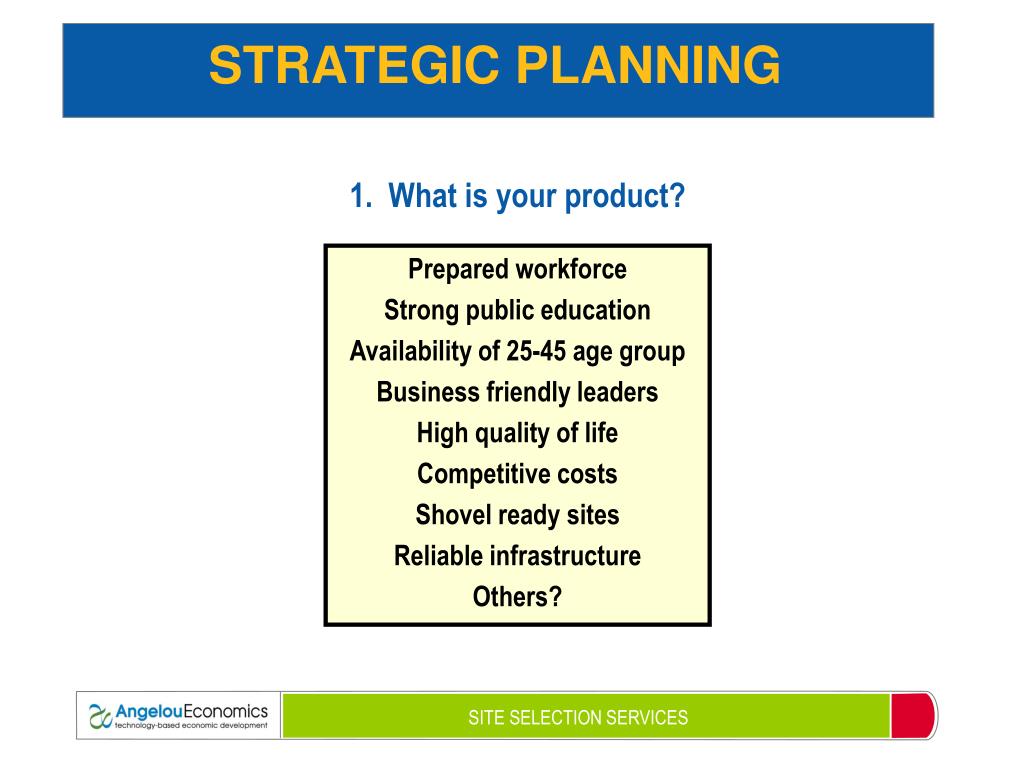 STRATEGIC PLANNING

1. What is your product?

Prepared workforce
Strong public education
Availability of 25-45 age group
Business friendly leaders
High quality of life
Competitive costs
Shovel ready sites
Reliable infrastructure
Others?

AngelouEconomics
technology-based economic development

SITE SELECTION SERVICES